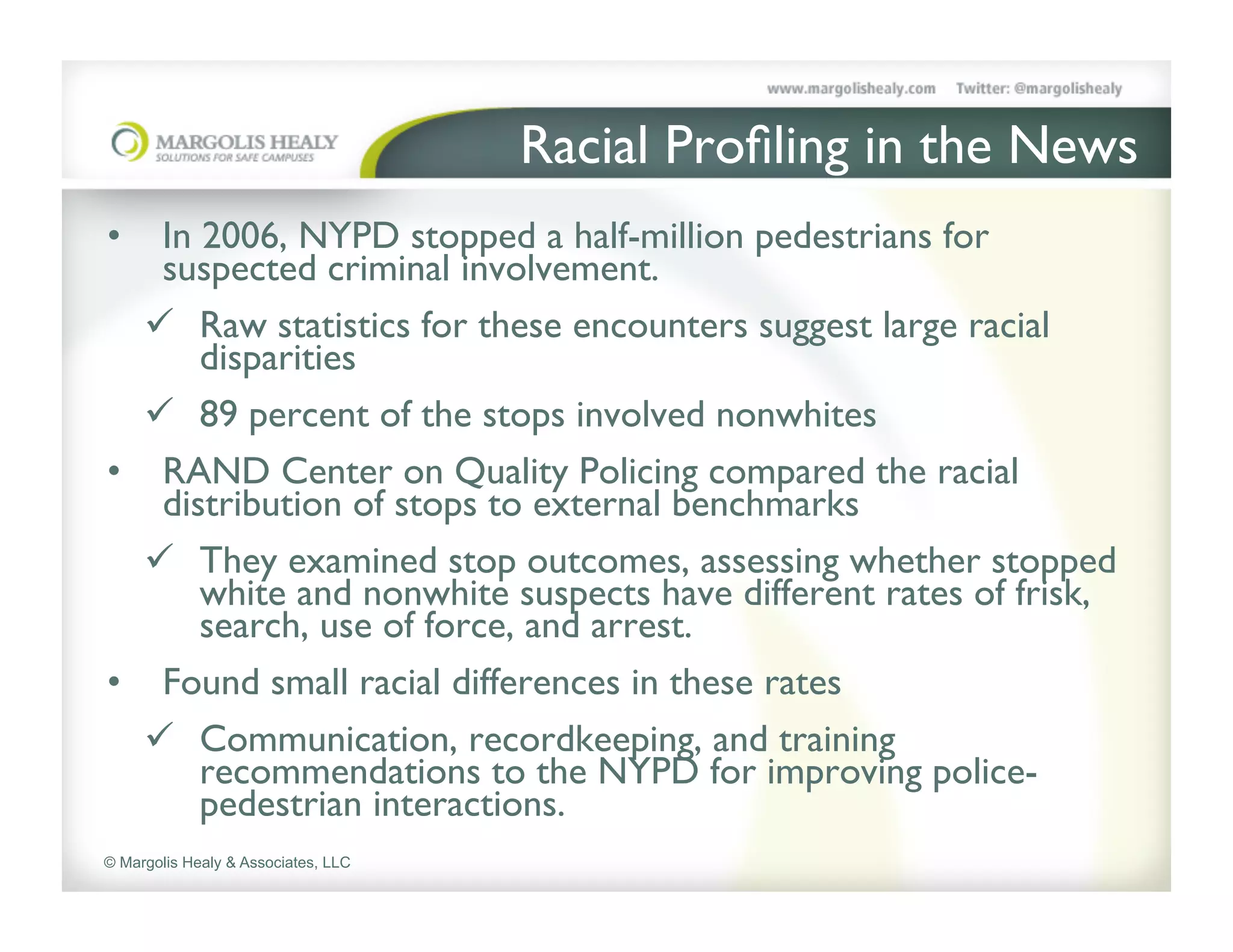 www.margolishealy.com Twitter: @margolishealy

MARGOLIS HEALY
SOLUTIONS FOR SAFE CAMPUSES

Racial Profiling in the News

• In 2006, NYPD stopped a half-million pedestrians for suspected criminal involvement.

✓ Raw statistics for these encounters suggest large racial disparities

✓ 89 percent of the stops involved nonwhites

• RAND Center on Quality Policing compared the racial distribution of stops to external benchmarks

✓ They examined stop outcomes, assessing whether stopped white and nonwhite suspects have different rates of frisk, search, use of force, and arrest.

• Found small racial differences in these rates

✓ Communication, recordkeeping, and training recommendations to the NYPD for improving police-pedestrian interactions.

© Margolis Healy & Associates, LLC